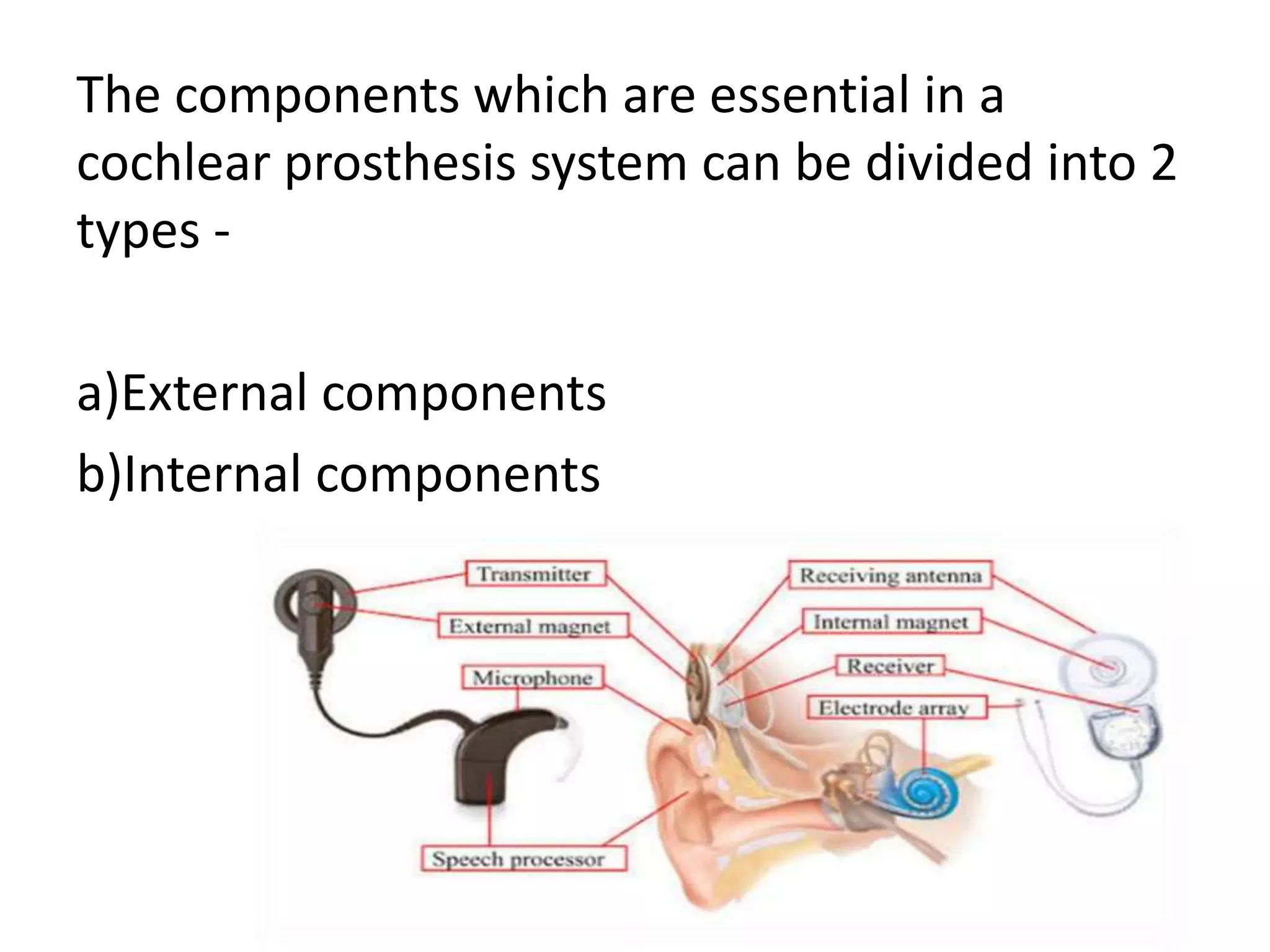 The components which are essential in a cochlear prosthesis system can be divided into 2 types -

a)External components
b)Internal components

Transmitter
External magnet
Microphone
Speech processor
Receiving antenna
Internal magnet
Receiver
Electrode array